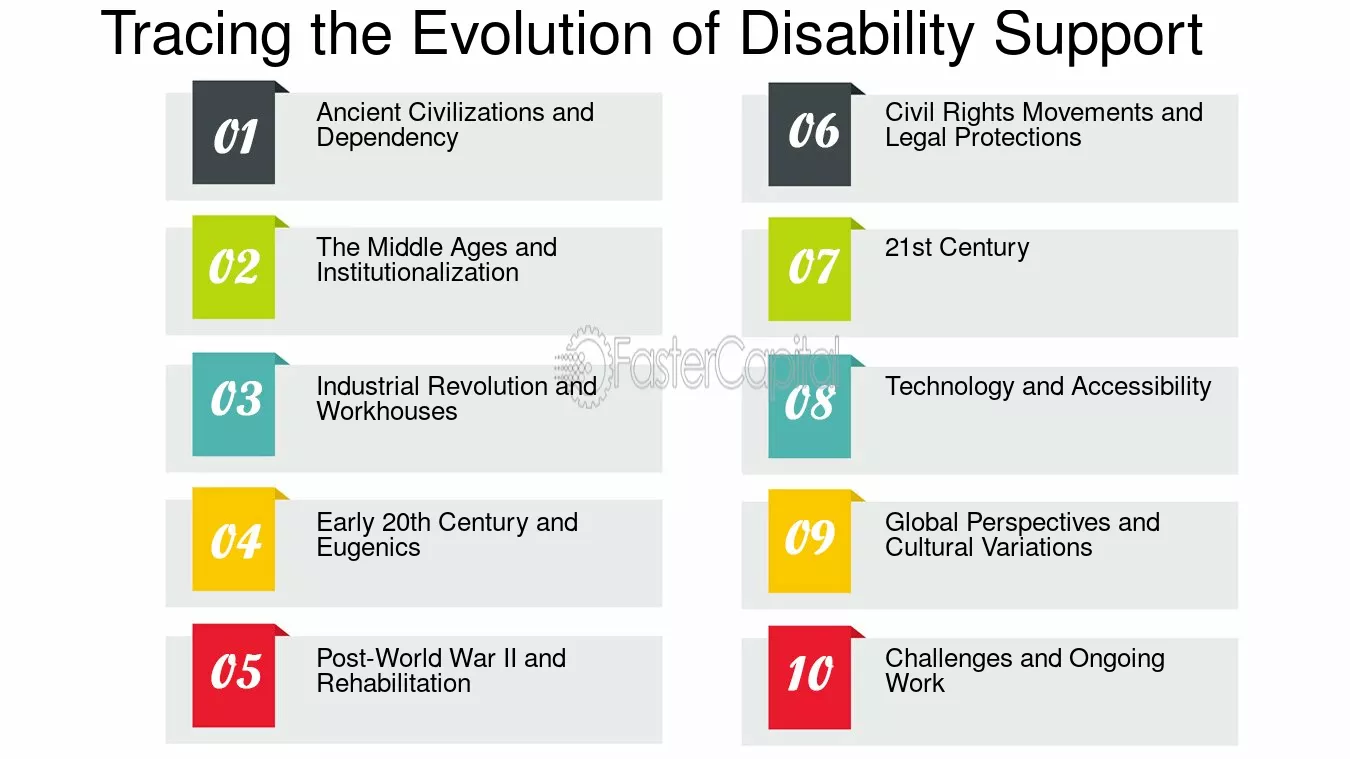 Tracing the Evolution of Disability Support

01 Ancient Civilizations and Dependency

02 The Middle Ages and Institutionalization

03 Industrial Revolution and Workhouses

04 Early 20th Century and Eugenics

05 Post-World War II and Rehabilitation

06 Civil Rights Movements and Legal Protections

07 21st Century

08 Technology and Accessibility

09 Global Perspectives and Cultural Variations

10 Challenges and Ongoing Work

FasterCapital